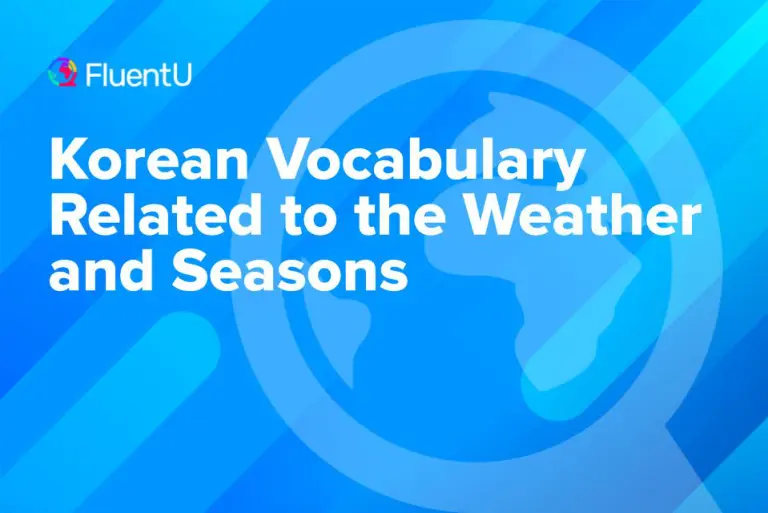 FluentU

Korean Vocabulary Related to the Weather and Seasons